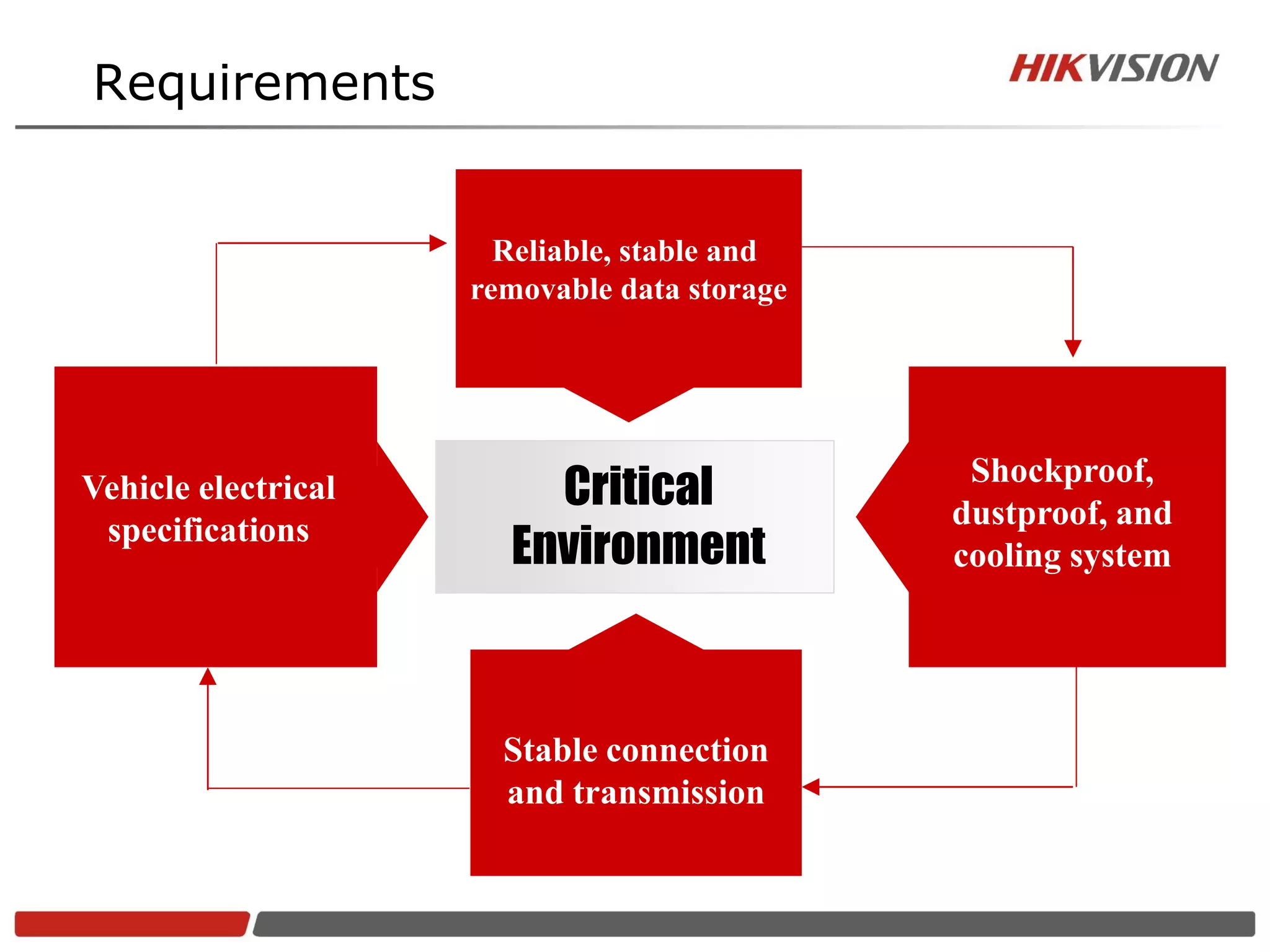 Requirements

HIKVISION

Reliable, stable and removable data storage

Vehicle electrical specifications

Critical Environment

Shockproof, dustproof, and cooling system

Stable connection and transmission